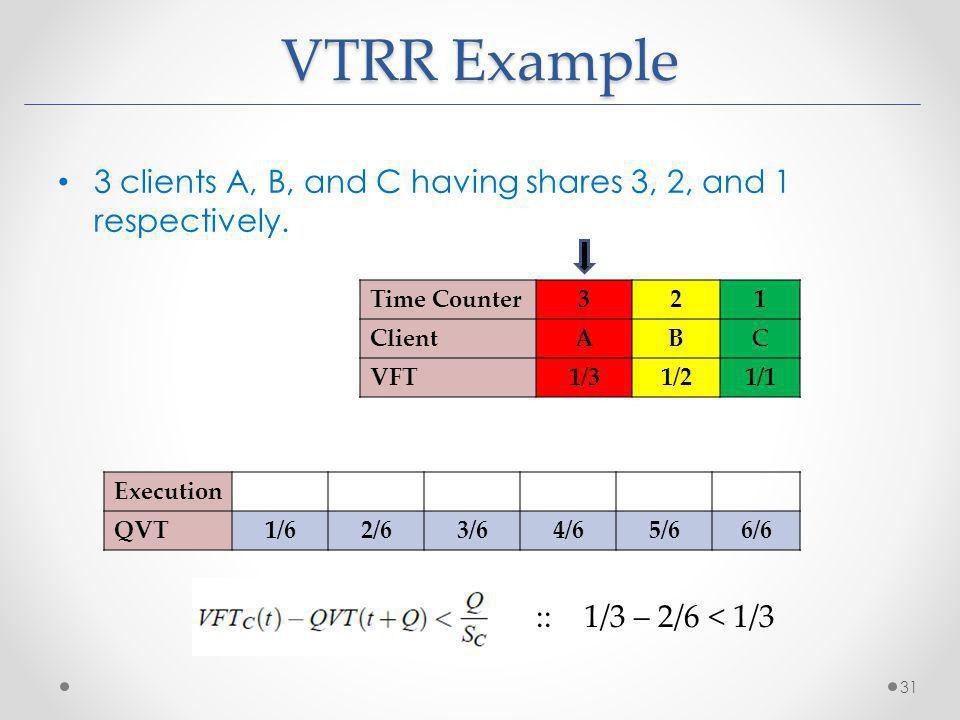 VTRR Example

• 3 clients A, B, and C having shares 3, 2, and 1 respectively.

| Time Counter | 3 | 2 | 1 |
|---|---|---|---|
| Client | A | B | C |
| VFT | 1/3 | 1/2 | 1/1 |

| Execution | | | | | | |
|---|---|---|---|---|---|---|
| QVT | 1/6 | 2/6 | 3/6 | 4/6 | 5/6 | 6/6 |

$VFT_C(t) - QVT(t+Q) < \frac{Q}{S_C}$ :: 1/3 – 2/6 < 1/3

31